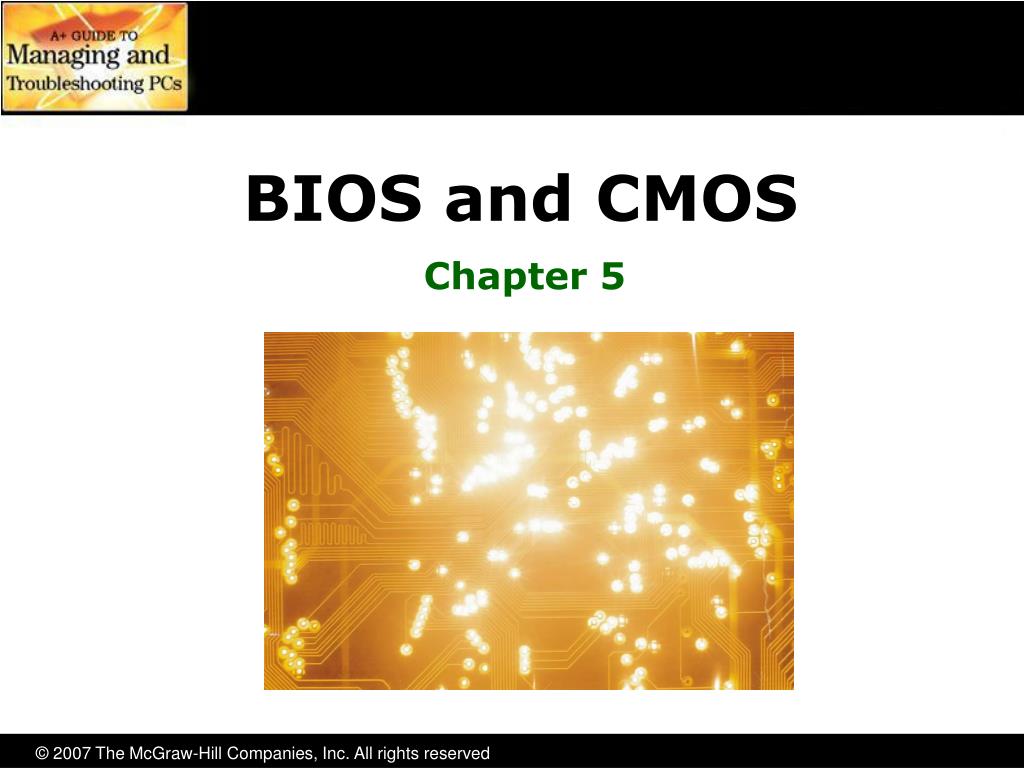 A+ GUIDE TO
Managing and
Troubleshooting PCs

BIOS and CMOS

Chapter 5

© 2007 The McGraw-Hill Companies, Inc. All rights reserved